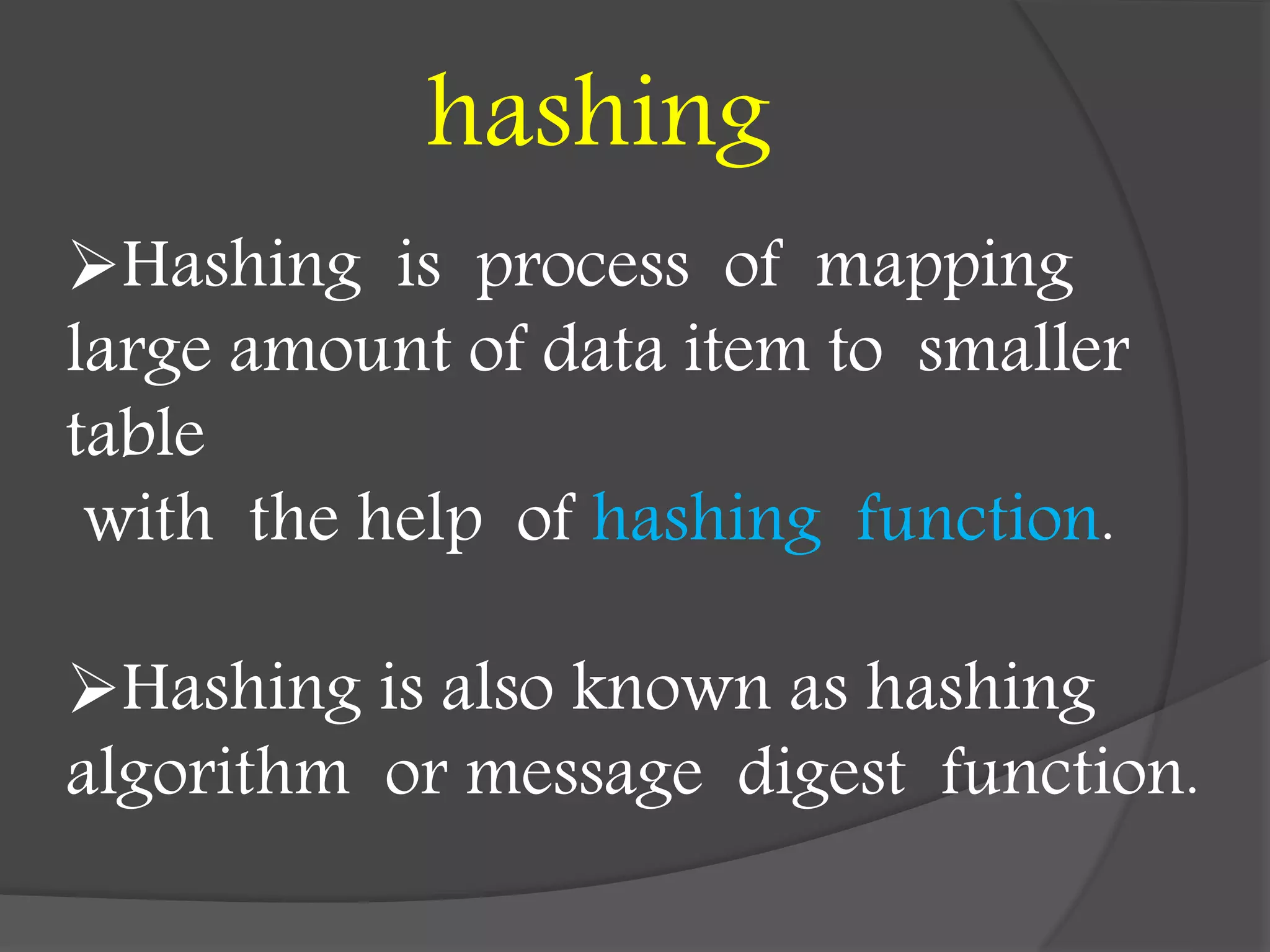 hashing

➢Hashing is process of mapping large amount of data item to smaller table
with the help of hashing function.

➢Hashing is also known as hashing algorithm or message digest function.